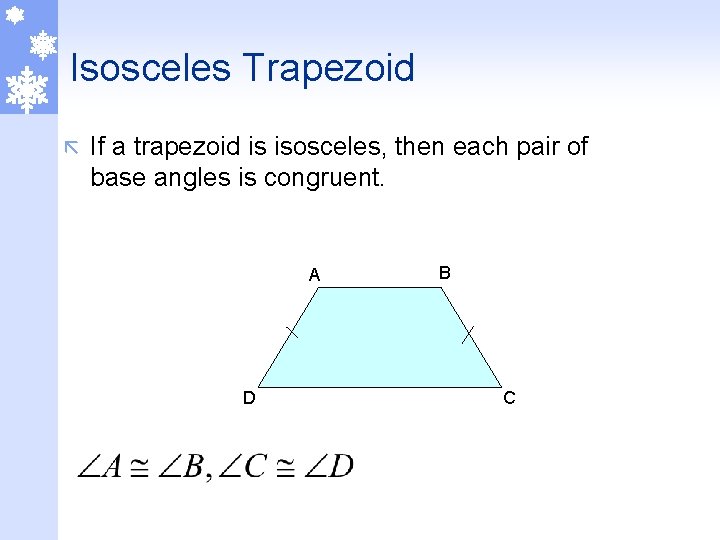 Isosceles Trapezoid

If a trapezoid is isosceles, then each pair of base angles is congruent.

A B D C

$\angle A \cong \angle B, \angle C \cong \angle D$